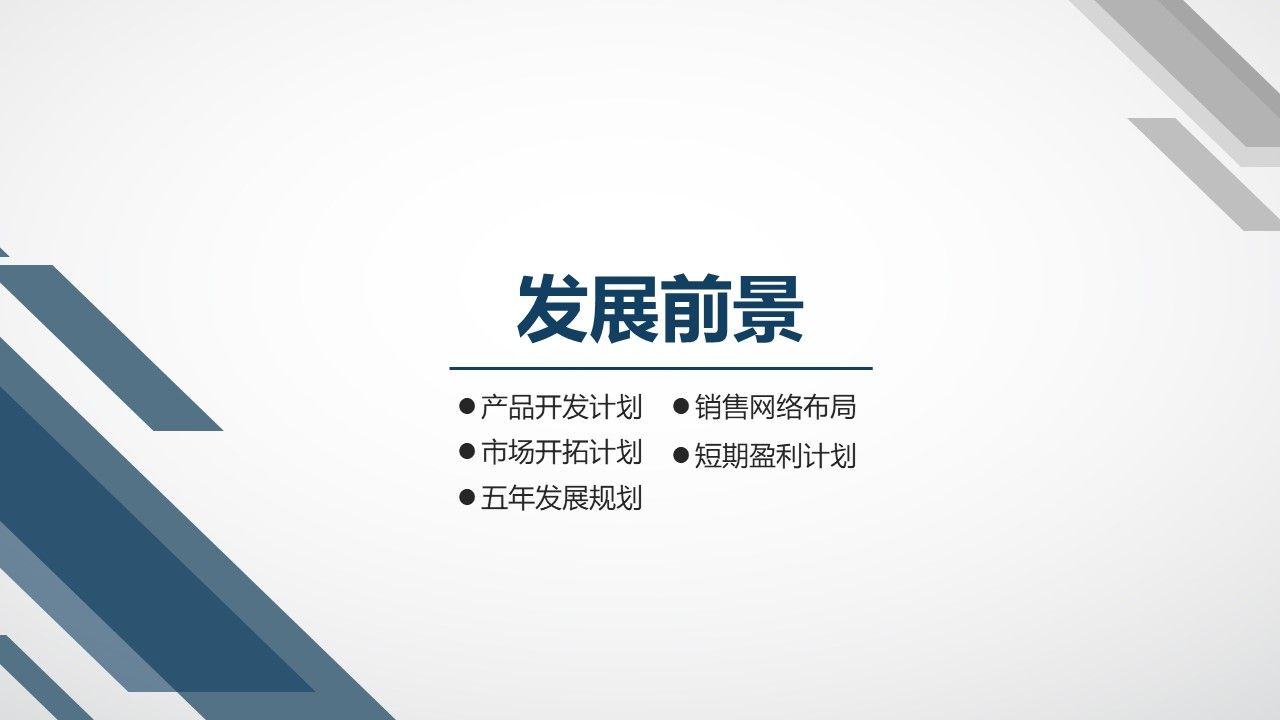 发展前景

●产品开发计划
●市场开拓计划
●五年发展规划

●销售网络布局
●短期盈利计划